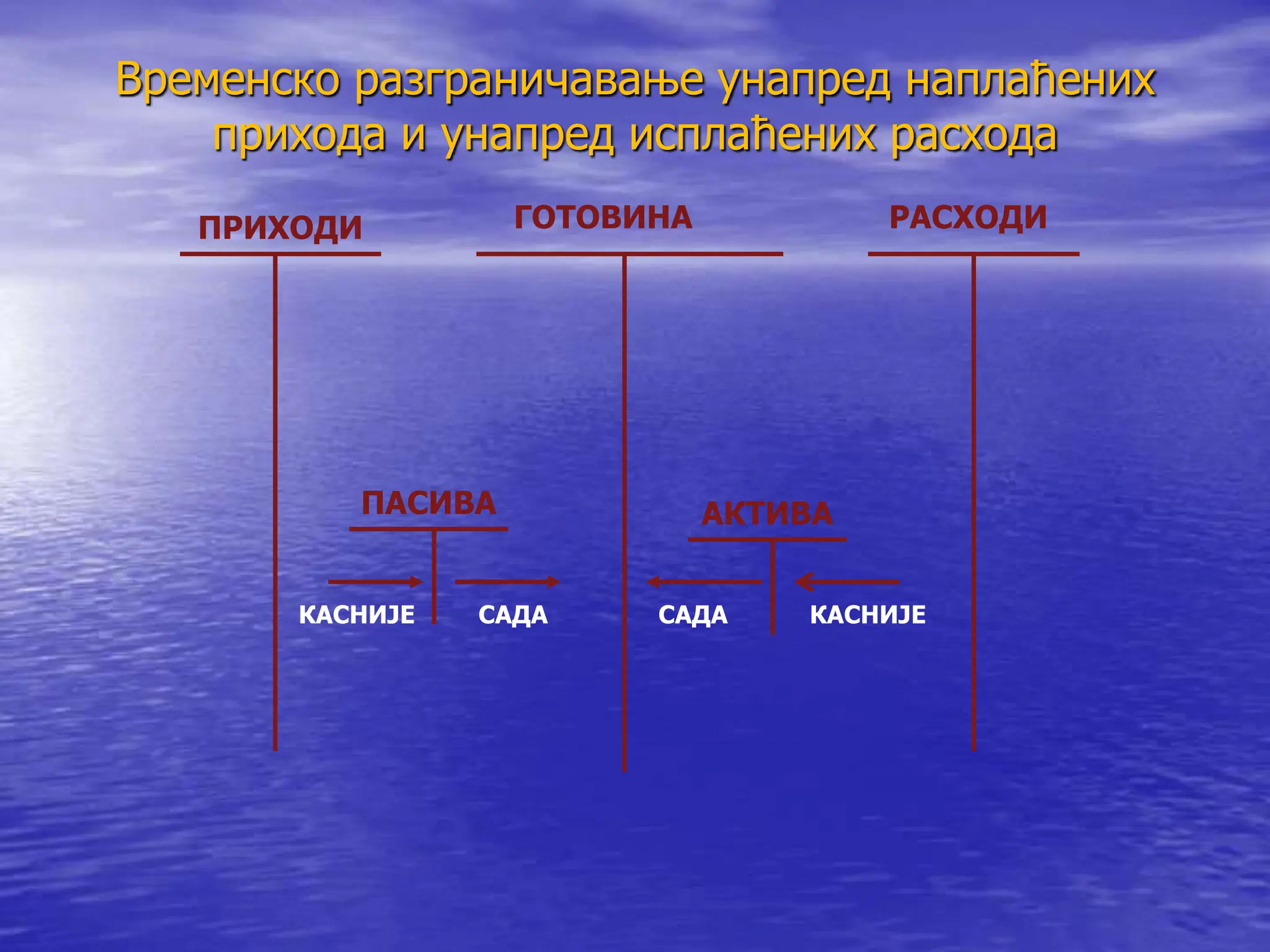 Временско разграничавање унапред наплаћених прихода и унапред исплаћених расхода

ПРИХОДИ

ГОТОВИНА

РАСХОДИ

ПАСИВА

АКТИВА

КАСНИЈЕ

САДА

САДА

КАСНИЈЕ